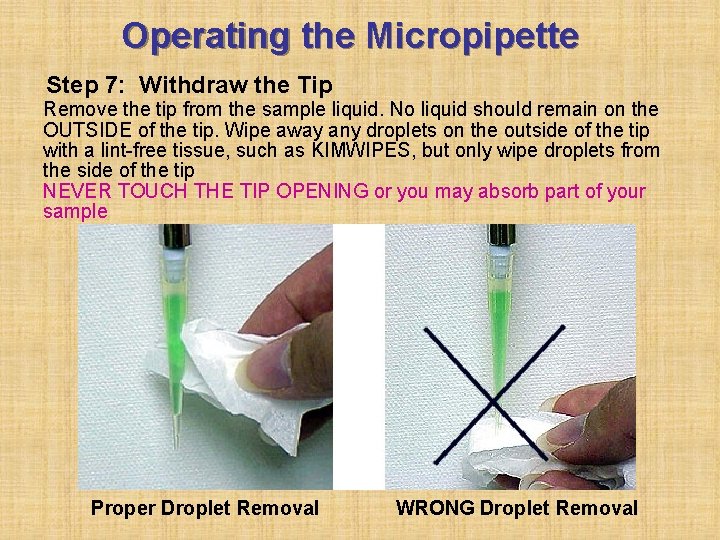 Operating the Micropipette

Step 7: Withdraw the Tip

Remove the tip from the sample liquid. No liquid should remain on the OUTSIDE of the tip. Wipe away any droplets on the outside of the tip with a lint-free tissue, such as KIMWIPES, but only wipe droplets from the side of the tip

NEVER TOUCH THE TIP OPENING or you may absorb part of your sample

Proper Droplet Removal

WRONG Droplet Removal